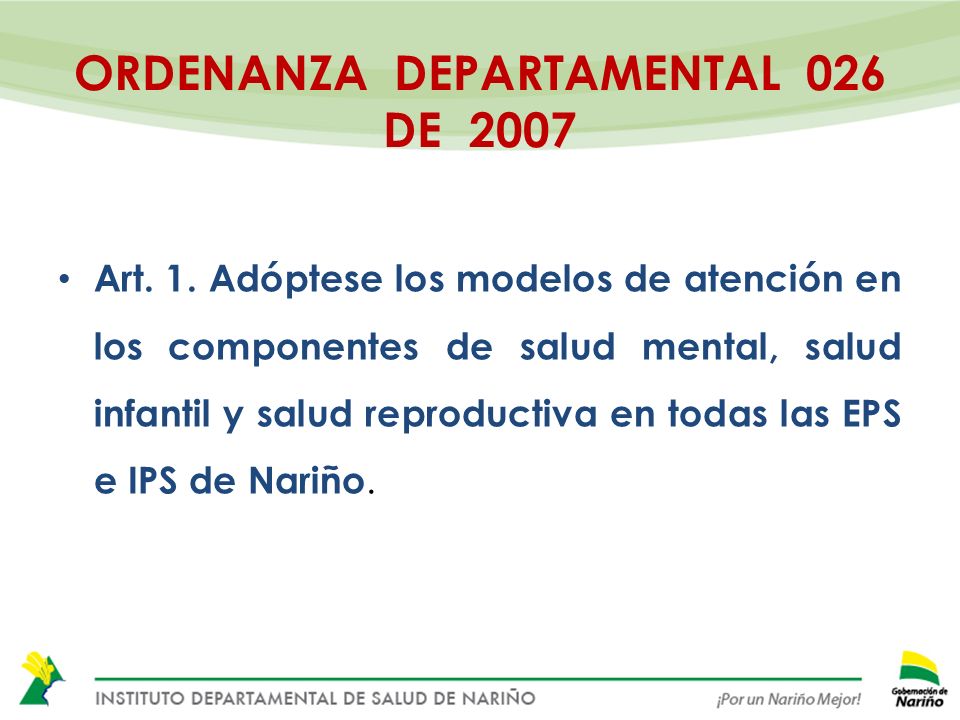 ORDENANZA DEPARTAMENTAL 026 DE 2007

• Art. 1. Adóptese los modelos de atención en los componentes de salud mental, salud infantil y salud reproductiva en todas las EPS e IPS de Nariño.

INSTITUTO DEPARTAMENTAL DE SALUD DE NARIÑO

¡Por un Nariño Mejor!

Gobernación de Nariño